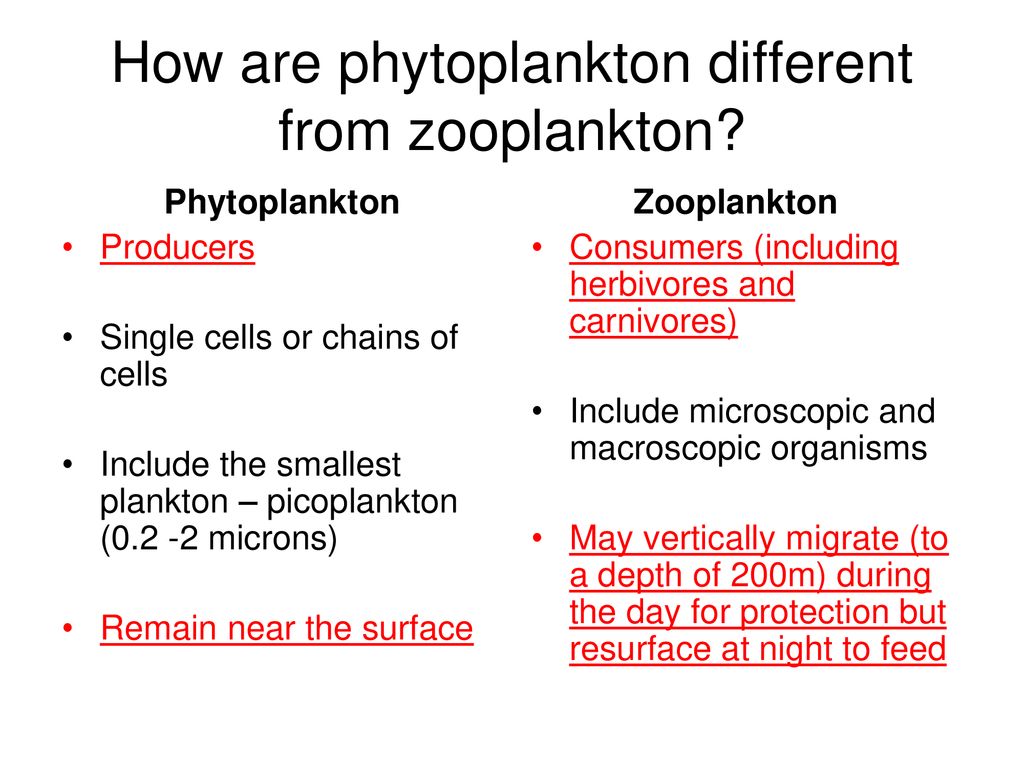 How are phytoplankton different from zooplankton?

Phytoplankton

• Producers

• Single cells or chains of cells

• Include the smallest plankton – picoplankton (0.2 -2 microns)

• Remain near the surface

Zooplankton

• Consumers (including herbivores and carnivores)

• Include microscopic and macroscopic organisms

• May vertically migrate (to a depth of 200m) during the day for protection but resurface at night to feed